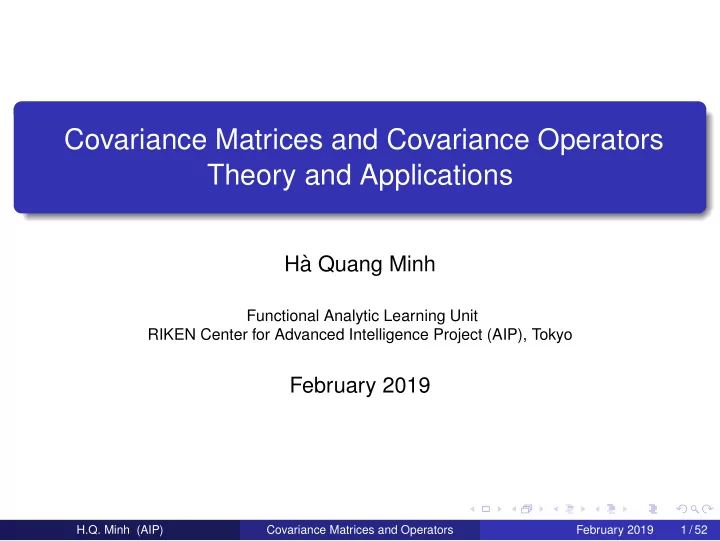 Covariance Matrices and Covariance Operators
Theory and Applications

Hà Quang Minh

Functional Analytic Learning Unit
RIKEN Center for Advanced Intelligence Project (AIP), Tokyo

February 2019

H.Q. Minh (AIP) Covariance Matrices and Operators February 2019 1 / 52